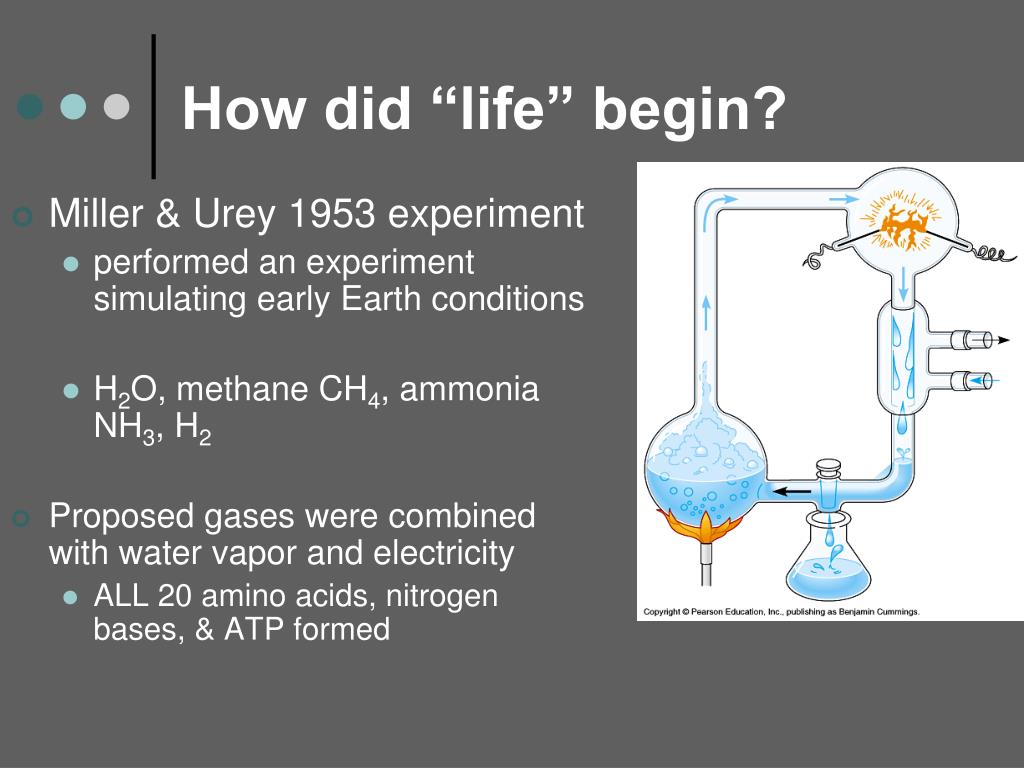 How did “life” begin?

Miller & Urey 1953 experiment

performed an experiment simulating early Earth conditions

$H_2O$, methane $CH_4$, ammonia $NH_3$, $H_2$

Proposed gases were combined with water vapor and electricity

ALL 20 amino acids, nitrogen bases, & ATP formed

Copyright © Pearson Education, Inc., publishing as Benjamin Cummings.